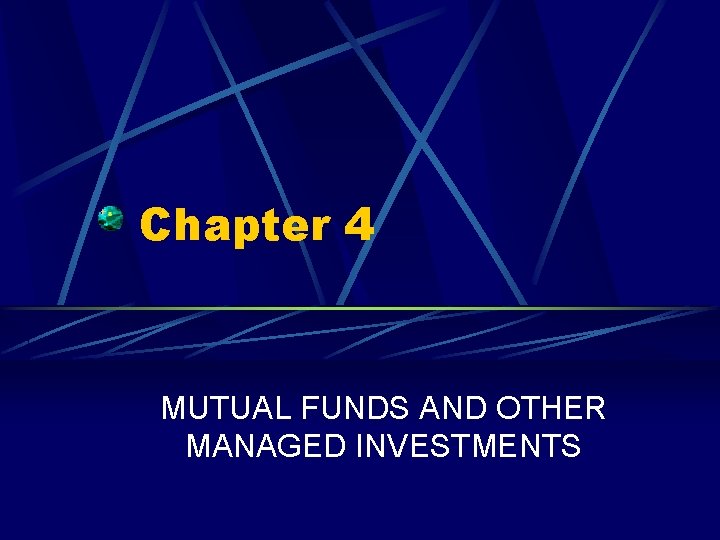 Chapter 4

MUTUAL FUNDS AND OTHER MANAGED INVESTMENTS